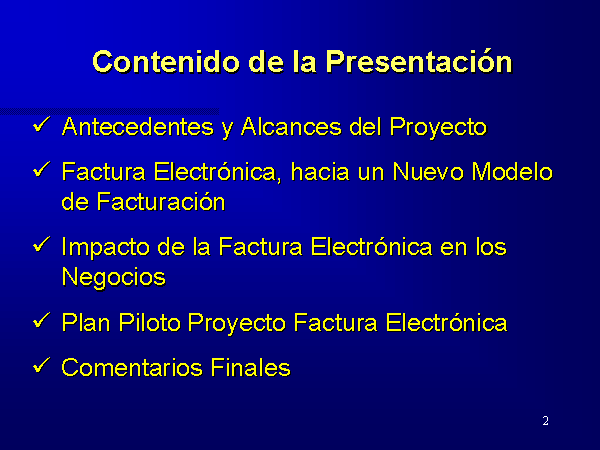 Contenido de la Presentación

✓ Antecedentes y Alcances del Proyecto

✓ Factura Electrónica, hacia un Nuevo Modelo de Facturación

✓ Impacto de la Factura Electrónica en los Negocios

✓ Plan Piloto Proyecto Factura Electrónica

✓ Comentarios Finales

2